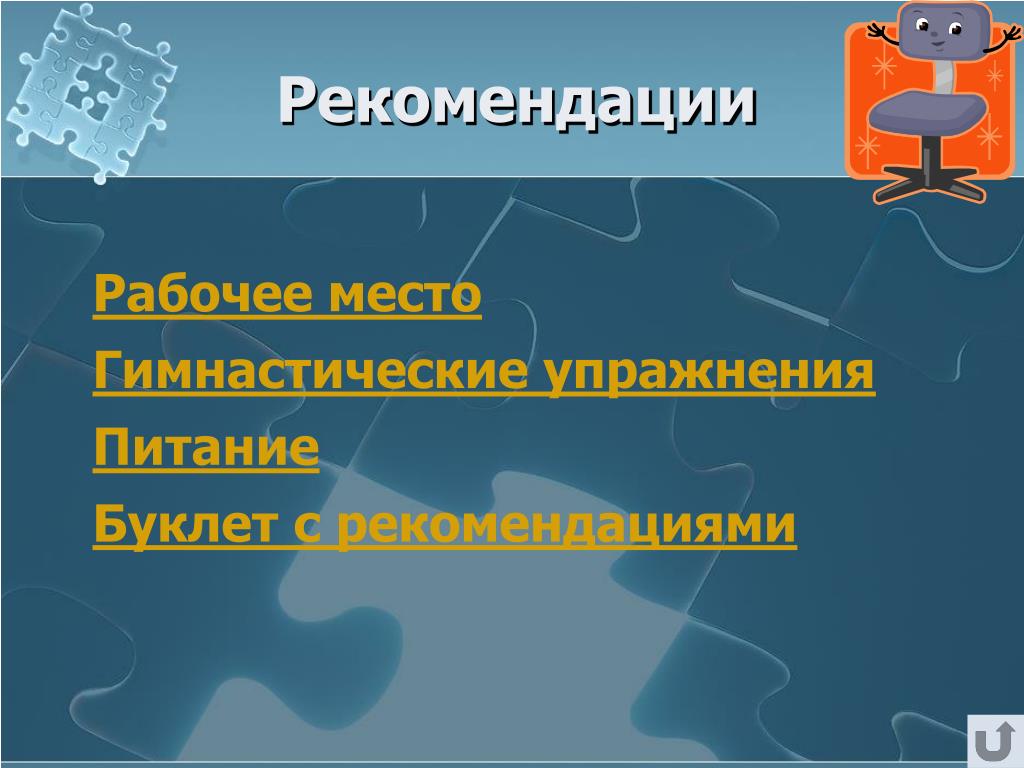 Рекомендации

Рабочее место

Гимнастические упражнения

Питание

Буклет с рекомендациями